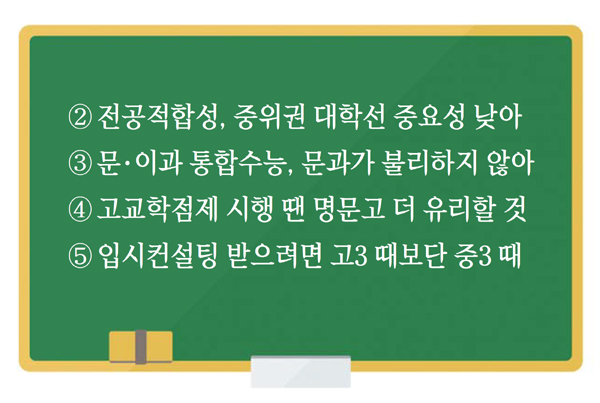 ② 전공적합성, 중위권 대학선 중요성 낮아
③ 문·이과 통합수능, 문과가 불리하지 않아
④ 고교학점제 시행 땐 명문고 더 유리할 것
⑤ 입시컨설팅 받으려면 고3 때보단 중3 때